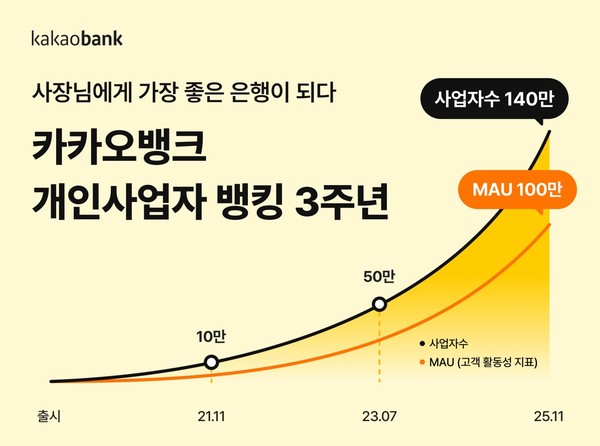 kakaobank

사장님에게 가장 좋은 은행이 되다

카카오뱅크
개인사업자 뱅킹 3주년

사업자수 140만

MAU 100만

50만

10만

● 사업자수
● MAU (고객 활동성 지표)

출시
21.11
23.07
25.11